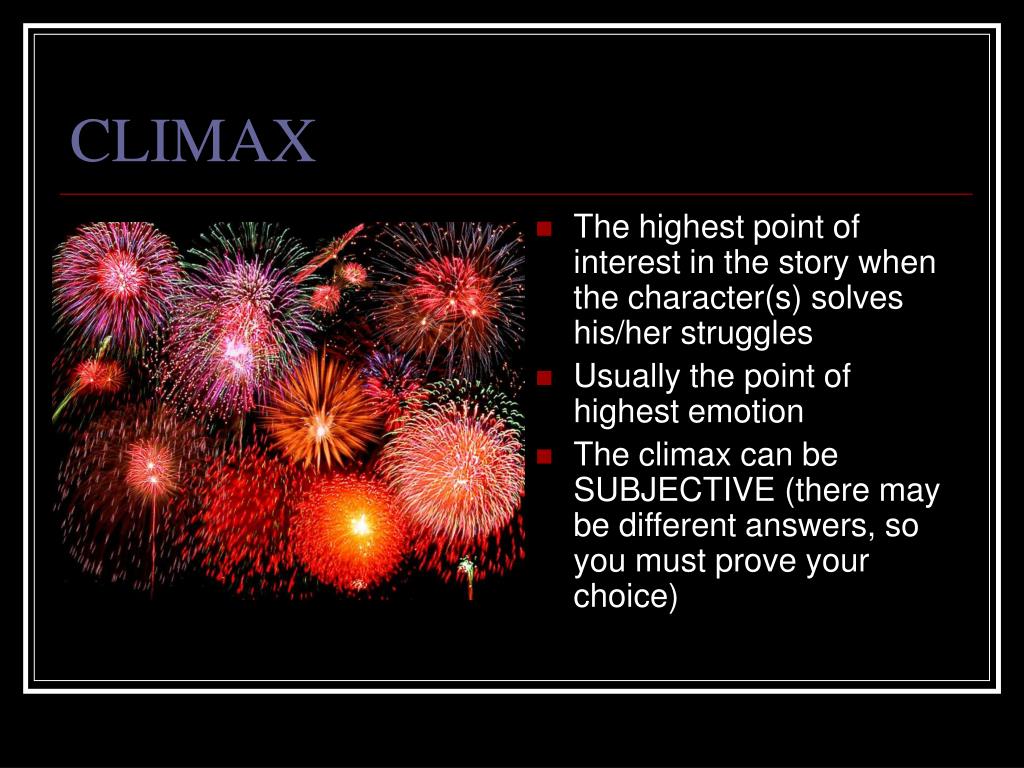 CLIMAX

- The highest point of interest in the story when the character(s) solves his/her struggles
- Usually the point of highest emotion
- The climax can be SUBJECTIVE (there may be different answers, so you must prove your choice)